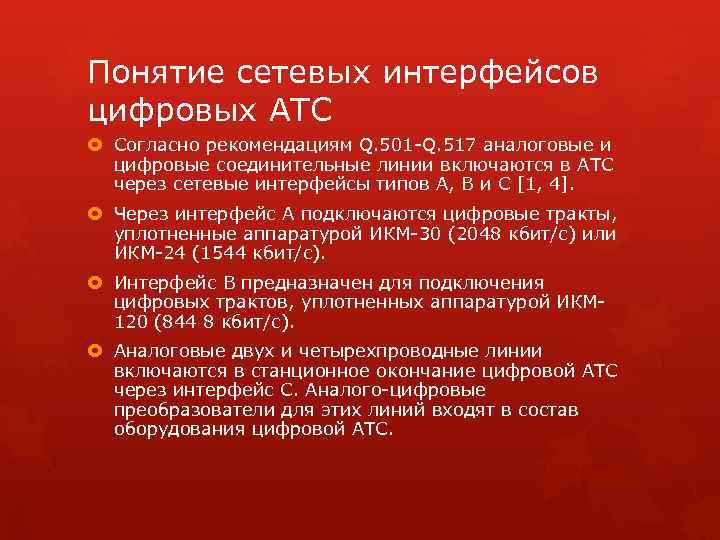 Понятие сетевых интерфейсов цифровых АТС

Согласно рекомендациям Q.501-Q.517 аналоговые и цифровые соединительные линии включаются в АТС через сетевые интерфейсы типов А, В и С [1, 4].

Через интерфейс А подключаются цифровые тракты, уплотненные аппаратурой ИКМ-30 (2048 кбит/с) или ИКМ-24 (1544 кбит/с).

Интерфейс В предназначен для подключения цифровых трактов, уплотненных аппаратурой ИКМ-120 (844 8 кбит/с).

Аналоговые двух и четырехпроводные линии включаются в станционное окончание цифровой АТС через интерфейс С. Аналого-цифровые преобразователи для этих линий входят в состав оборудования цифровой АТС.